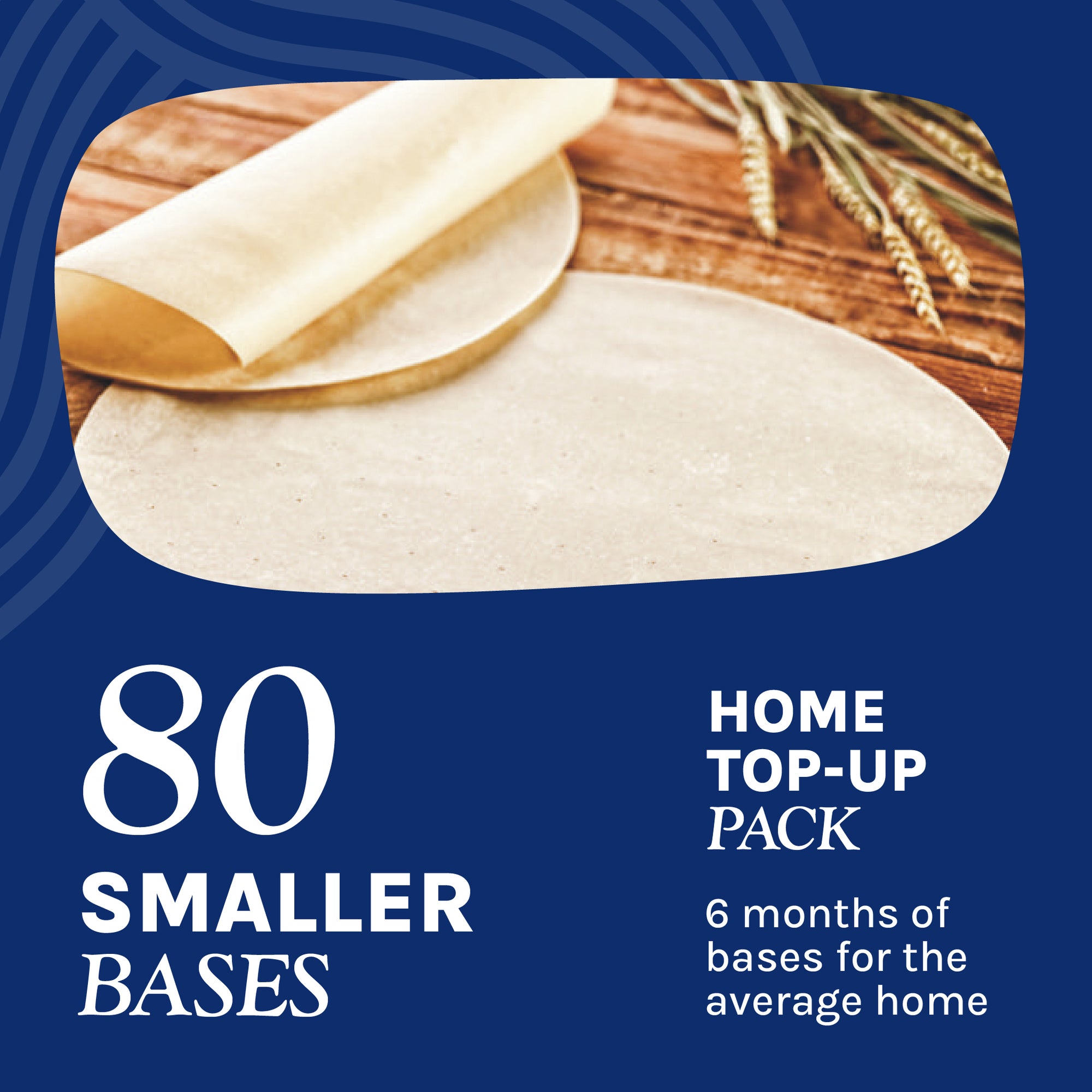 80
SMALLER
BASES

HOME
TOP-UP
PACK

6 months of bases for the average home